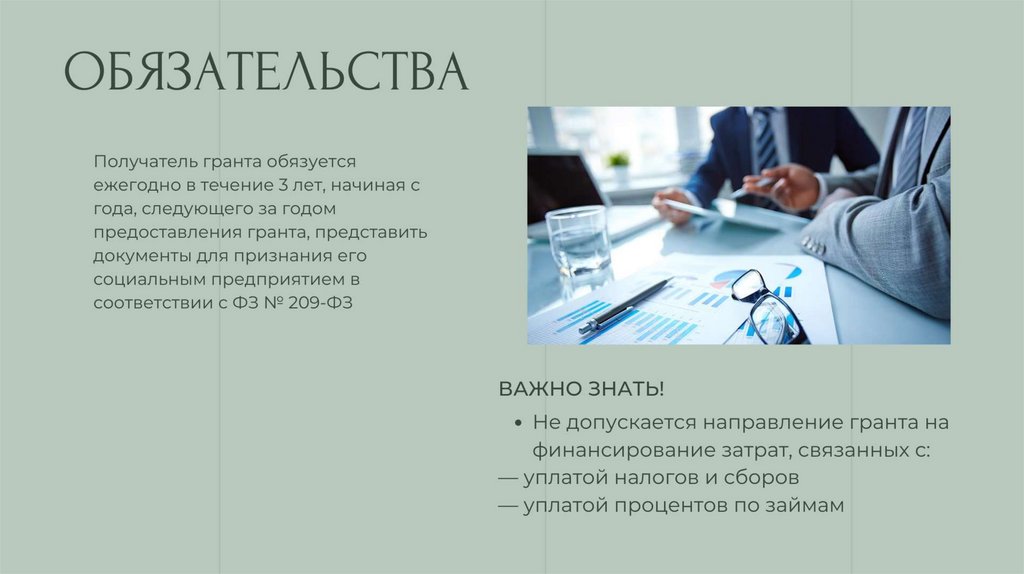 ОБЯЗАТЕЛЬСТВА

Получатель гранта обязуется ежегодно в течение 3 лет, начиная с года, следующего за годом предоставления гранта, представить документы для признания его социальным предприятием в соответствии с ФЗ № 209-ФЗ

ВАЖНО ЗНАТЬ!

• Не допускается направление гранта на финансирование затрат, связанных с:
— уплатой налогов и сборов
— уплатой процентов по займам